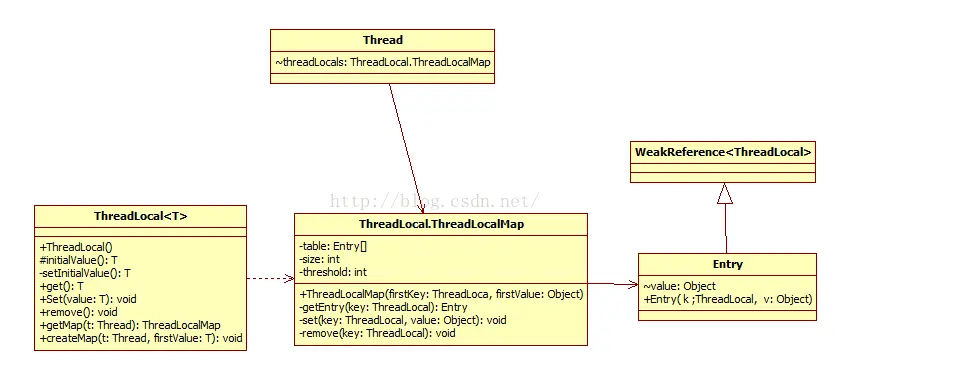 Thread

~threadLocals: ThreadLocal.ThreadLocalMap

WeakReference<ThreadLocal>

http://blog.csdn.net/

ThreadLocal<T>

+ThreadLocal()
#initialValue(): T
-setInitialValue(): T
+get(): T
+Set(value: T): void
+remove(): void
+getMap(t: Thread): ThreadLocalMap
+createMap(t: Thread, firstValue: T): void

ThreadLocal.ThreadLocalMap

-table: Entry[]
-size: int
-threshold: int

+ThreadLocalMap(firstKey: ThreadLoca, firstValue: Object)
-getEntry(key: ThreadLocal): Entry
-set(key: ThreadLocal, value: Object): void
-remove(key: ThreadLocal): void

Entry

~value: Object
+Entry( k ;ThreadLocal, v: Object)